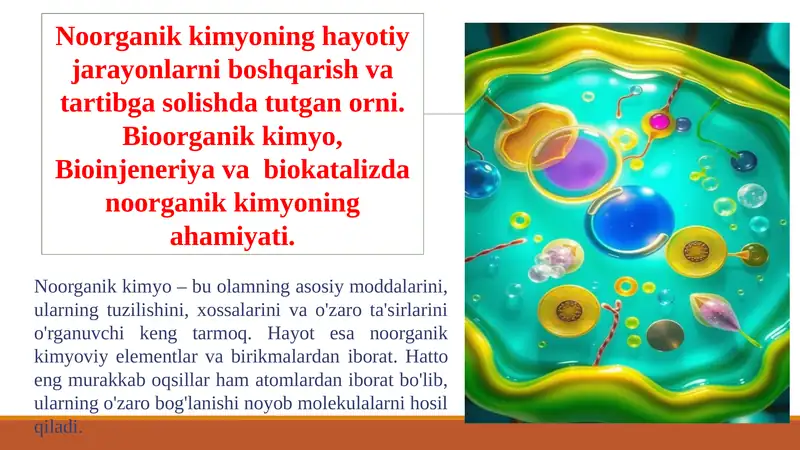 Noorganik kimyoning hayotiy jarayonlarni boshqarish va tartibga solishda tutgan orni. Bioorganik kimyo, Bioinjeneriya va biokatalizda noorganik kimyoning ahamiyati.

Noorganik kimyo – bu olamning asosiy moddalarini, ularning tuzilishini, xossalarini va o'zaro ta'sirlarini o'rganuvchi keng tarmoq. Hayot esa noorganik kimyoviy elementlar va birikmalardan iborat. Hatto eng murakkab oqsillar ham atomlardan iborat bo'lib, ularning o'zaro bog'lanishi noyob molekulalarni hosil qiladi.